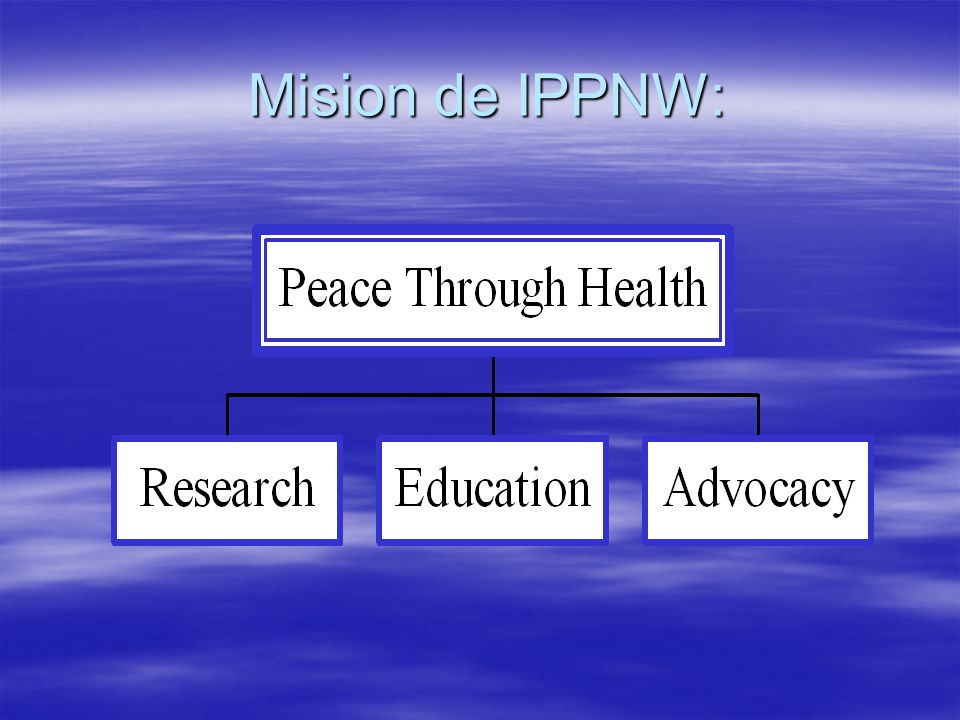 Mision de IPPNW:

Peace Through Health

Research

Education

Advocacy